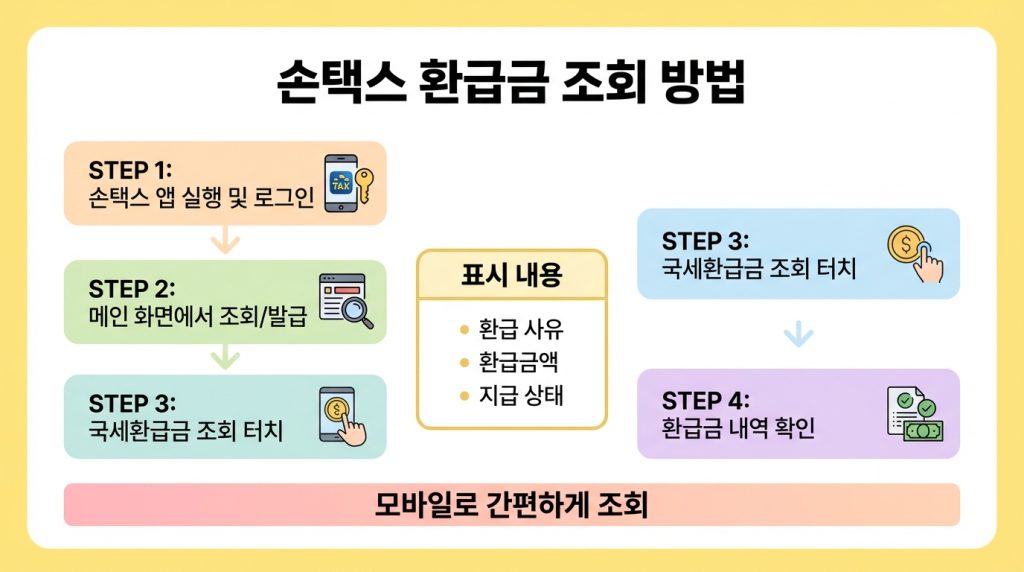 손택스 환급금 조회 방법

STEP 1:
손택스 앱 실행 및 로그인

TAX

STEP 2:
메인 화면에서 조회/발급

STEP 3:
국세환급금 조회 터치

표시 내용
• 환급 사유
• 환급금액
• 지급 상태

STEP 3:
국세환급금 조회 터치

STEP 4:
환급금 내역 확인

모바일로 간편하게 조회